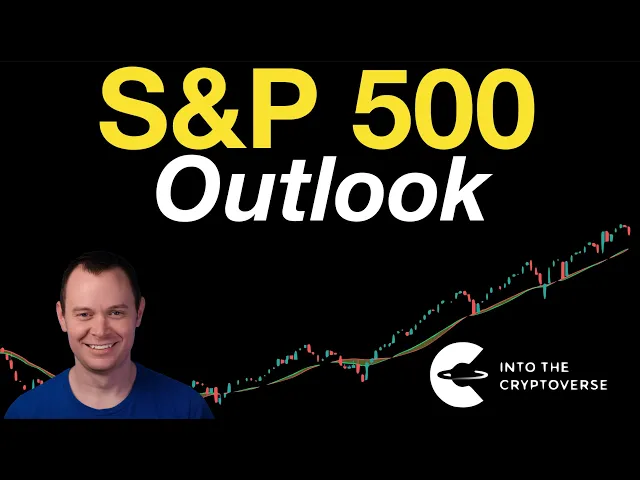 S&P 500
Outlook

INTO THE
CRYPTOVERSE